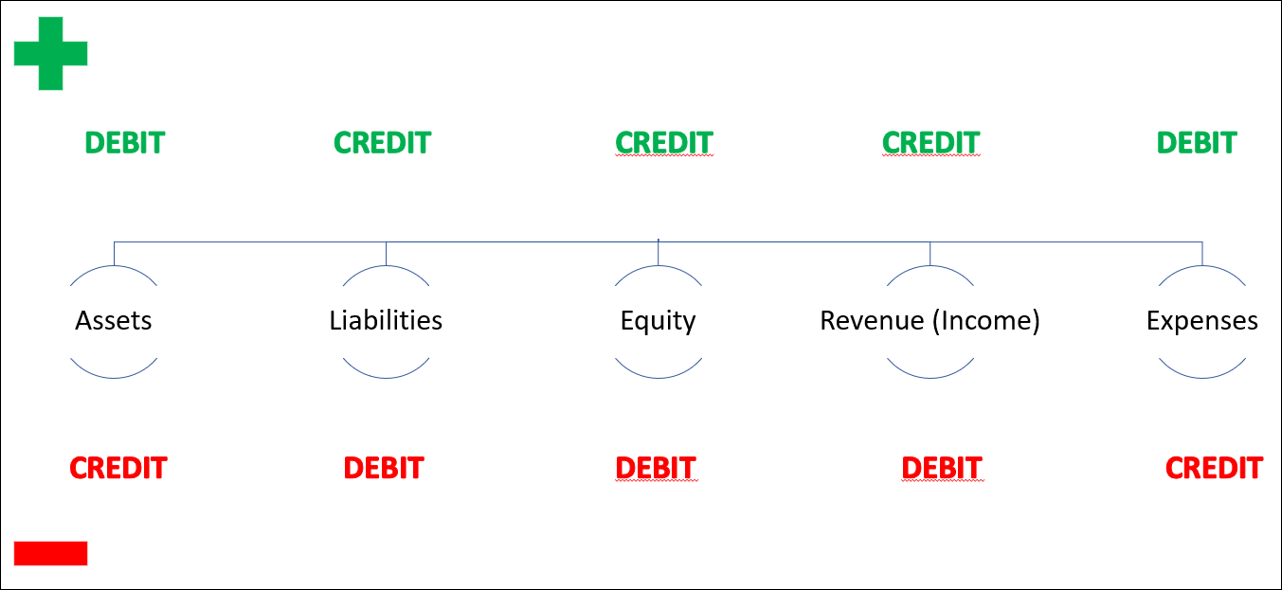 DEBIT CREDIT CREDIT CREDIT DEBIT

Assets Liabilities Equity Revenue (Income) Expenses

CREDIT DEBIT DEBIT DEBIT CREDIT